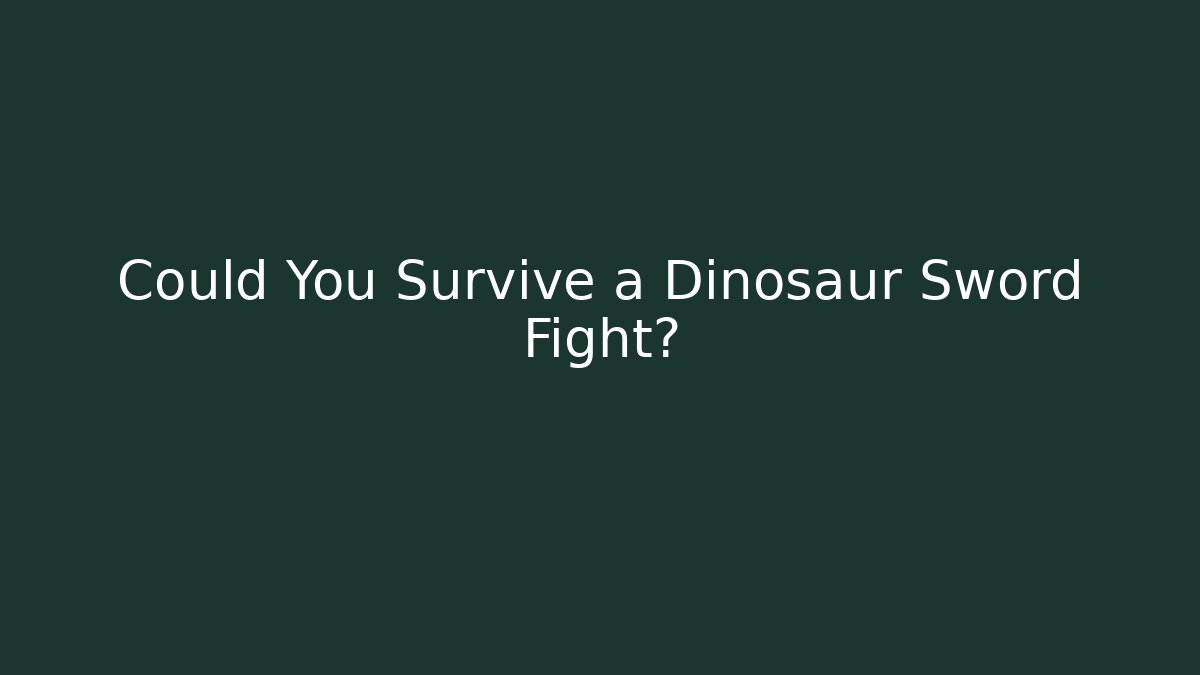 Could You Survive a Dinosaur Sword Fight?